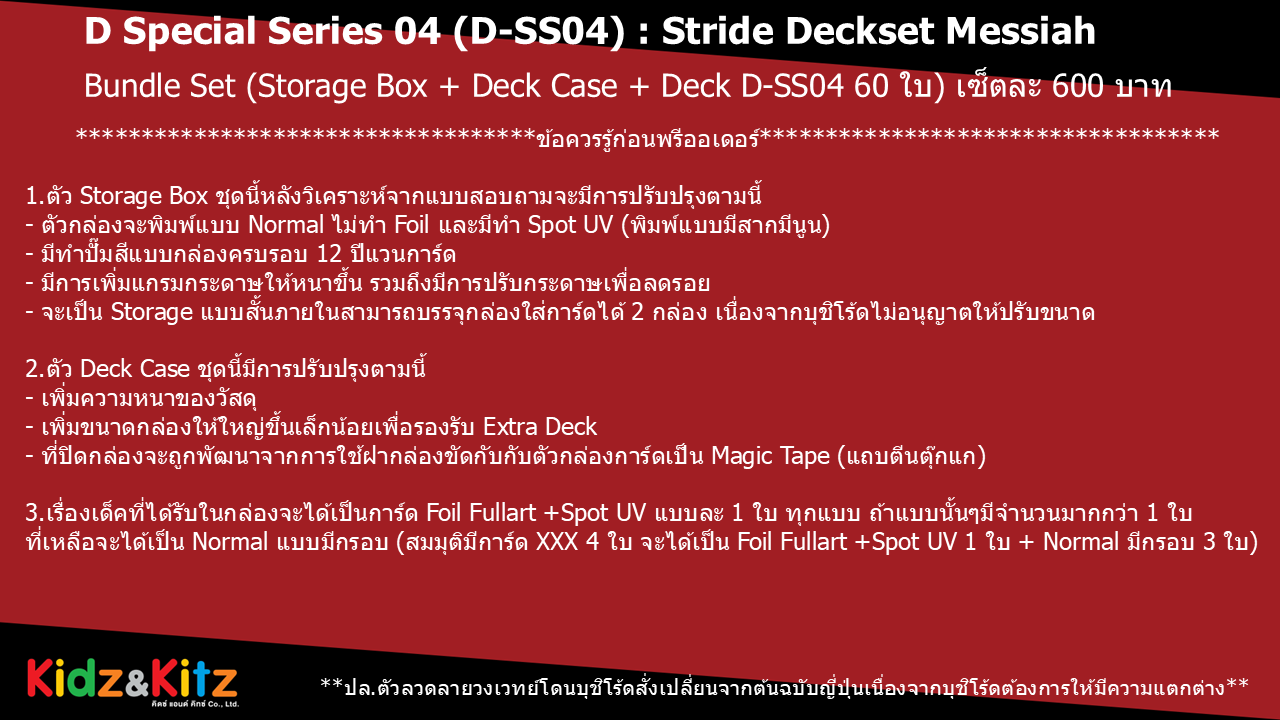 D Special Series 04 (D-SS04) : Stride Deckset Messiah

Bundle Set (Storage Box + Deck Case + Deck D-SS04 60 ใบ) เซ็ตละ 600 บาท

**********************************ข้อควรรู้ก่อนพรีออเดอร์**********************************

1.ตัว Storage Box ชุดนี้หลังวิเคราะห์จากแบบสอบถามจะมีการปรับปรุงตามนี้
- ตัวกล่องจะพิมพ์แบบ Normal ไม่ทำ Foil และมีทำ Spot UV (พิมพ์แบบมีสากมีนูน)
- มีทำปั๊มสีแบบกล่องครบรอบ 12 ปีแวนการ์ด
- มีการเพิ่มแกรมกระดาษให้หนาขึ้น รวมถึงมีการปรับกระดาษเพื่อลดรอย
- จะเป็น Storage แบบสั้นภายในสามารถบรรจุกล่องใส่การ์ดได้ 2 กล่อง เนื่องจากบุชิโร้ดไม่อนุญาตให้ปรับขนาด

2.ตัว Deck Case ชุดนี้มีการปรับปรุงตามนี้
- เพิ่มความหนาของวัสดุ
- เพิ่มขนาดกล่องให้ใหญ่ขึ้นเล็กน้อยเพื่อรองรับ Extra Deck
- ที่ปิดกล่องจะถูกพัฒนาจากการใช้ฝากล่องขัดกับกับตัวกล่องการ์ดเป็น Magic Tape (แถบตีนตุ๊กแก)

3.เรื่องเด็คที่ได้รับในกล่องจะได้เป็นการ์ด Foil Fullart +Spot UV แบบละ 1 ใบ ทุกแบบ ถ้าแบบนั้นๆมีจำนวนมากกว่า 1 ใบ ที่เหลือจะได้เป็น Normal แบบมีกรอบ (สมมุติมีการ์ด XXX 4 ใบ จะได้เป็น Foil Fullart +Spot UV 1 ใบ + Normal มีกรอบ 3 ใบ)

Kidz&Kitz
คิดซ์ แอนด์ คิทซ์ Co., Ltd.

**ปล.ตัวลวดลายวงเวทย์โดนบุชิโร้ดสั่งเปลี่ยนจากต้นฉบับญี่ปุ่นเนื่องจากบุชิโร้ดต้องการให้มีความแตกต่าง**